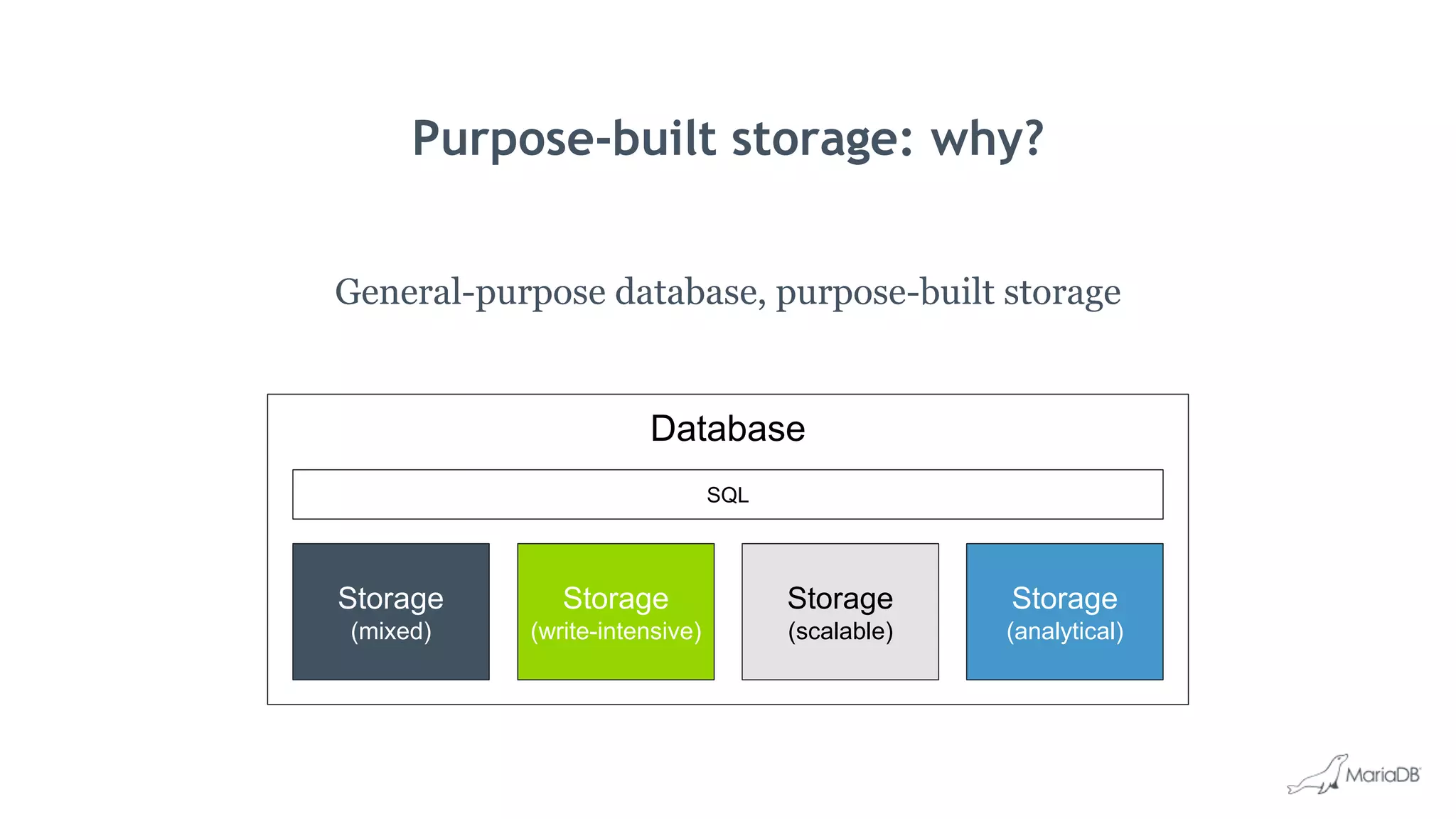 Purpose-built storage: why?

General-purpose database, purpose-built storage

Database

SQL

Storage
(mixed)

Storage
(write-intensive)

Storage
(scalable)

Storage
(analytical)

MariaDB